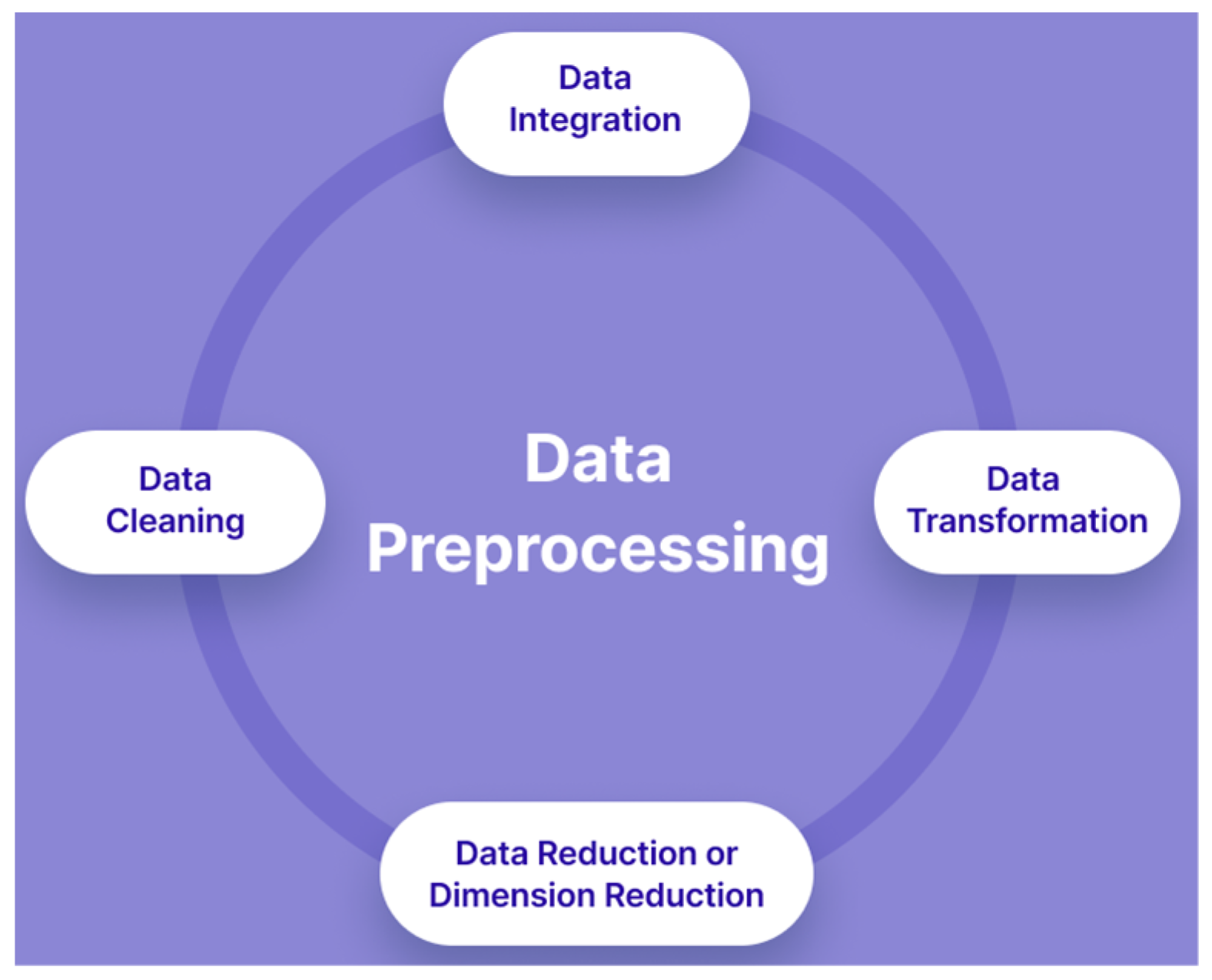 Data Integration

Data Cleaning

Data Preprocessing

Data Transformation

Data Reduction or Dimension Reduction